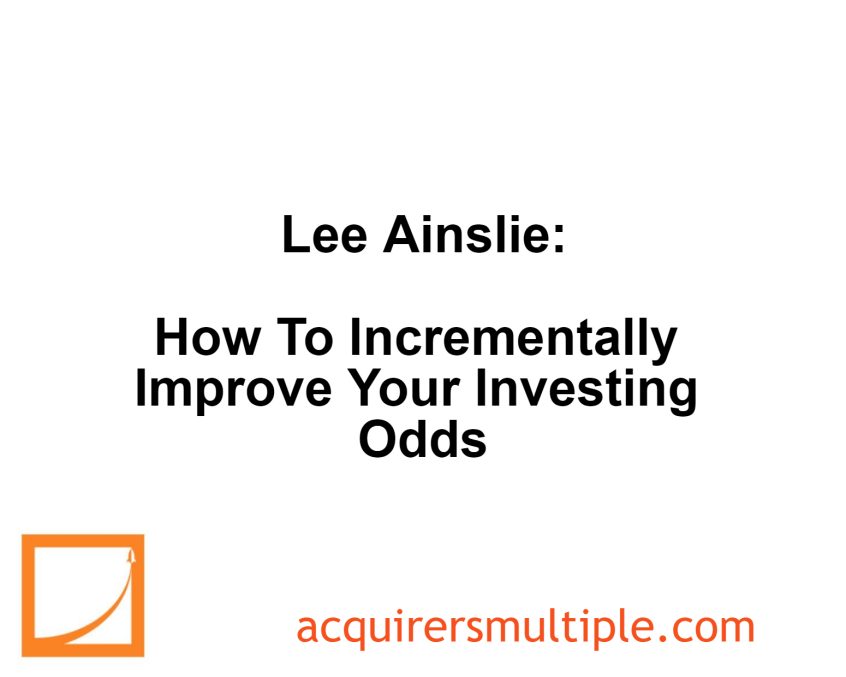 Lee Ainslie:

How To Incrementally Improve Your Investing Odds

acquirersmultiple.com